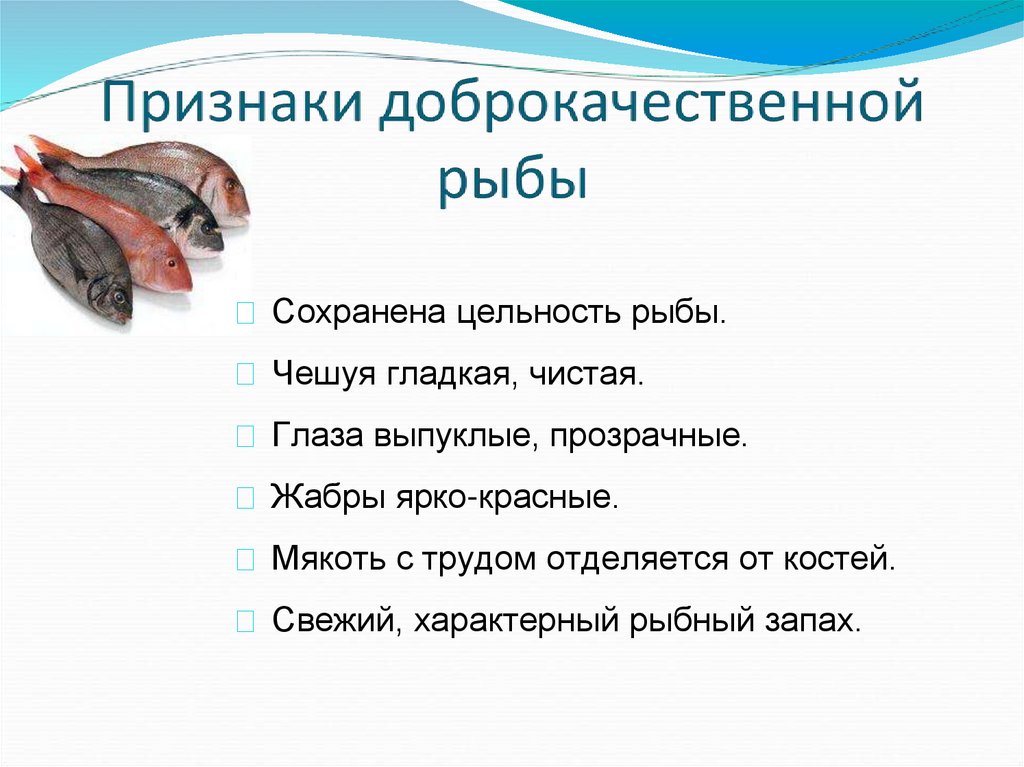 Признаки доброкачественной рыбы

Сохранена цельность рыбы.

Чешуя гладкая, чистая.

Глаза выпуклые, прозрачные.

Жабры ярко-красные.

Мякоть с трудом отделяется от костей.

Свежий, характерный рыбный запах.